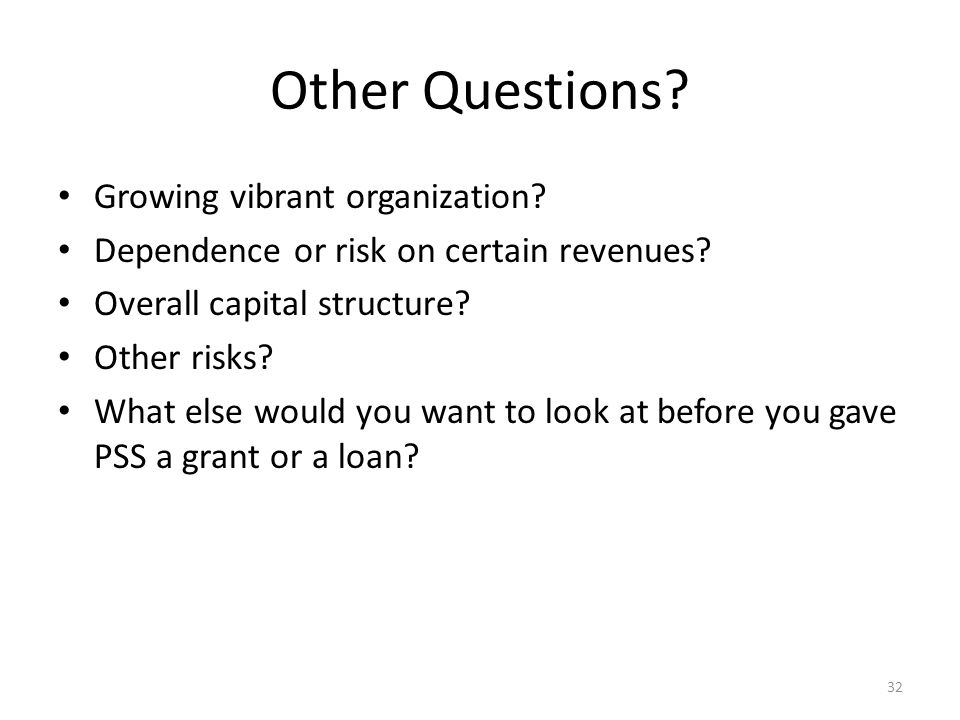 Other Questions?

• Growing vibrant organization?
• Dependence or risk on certain revenues?
• Overall capital structure?
• Other risks?
• What else would you want to look at before you gave PSS a grant or a loan?

32